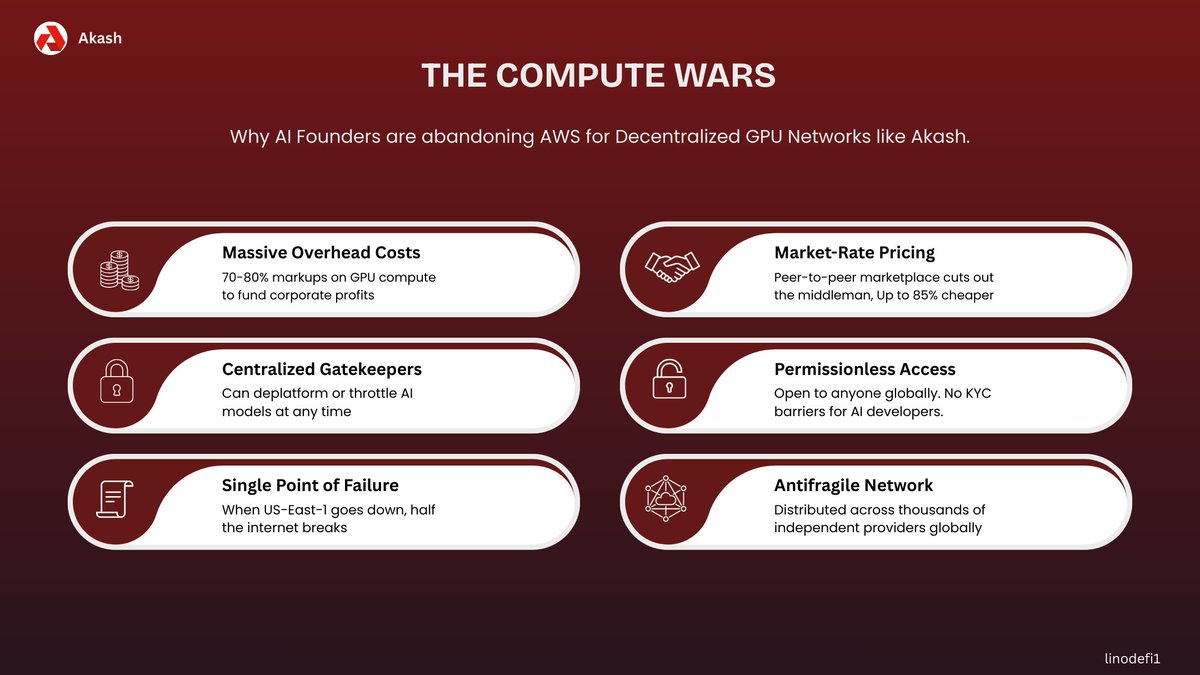 Akash

THE COMPUTE WARS

Why AI Founders are abandoning AWS for Decentralized GPU Networks like Akash.

Massive Overhead Costs
70-80% markups on GPU compute to fund corporate profits

Centralized Gatekeepers
Can deplatform or throttle AI models at any time

Single Point of Failure
When US-East-1 goes down, half the internet breaks

Market-Rate Pricing
Peer-to-peer marketplace cuts out the middleman, Up to 85% cheaper

Permissionless Access
Open to anyone globally. No KYC barriers for AI developers.

Antifragile Network
Distributed across thousands of independent providers globally

linodefi1